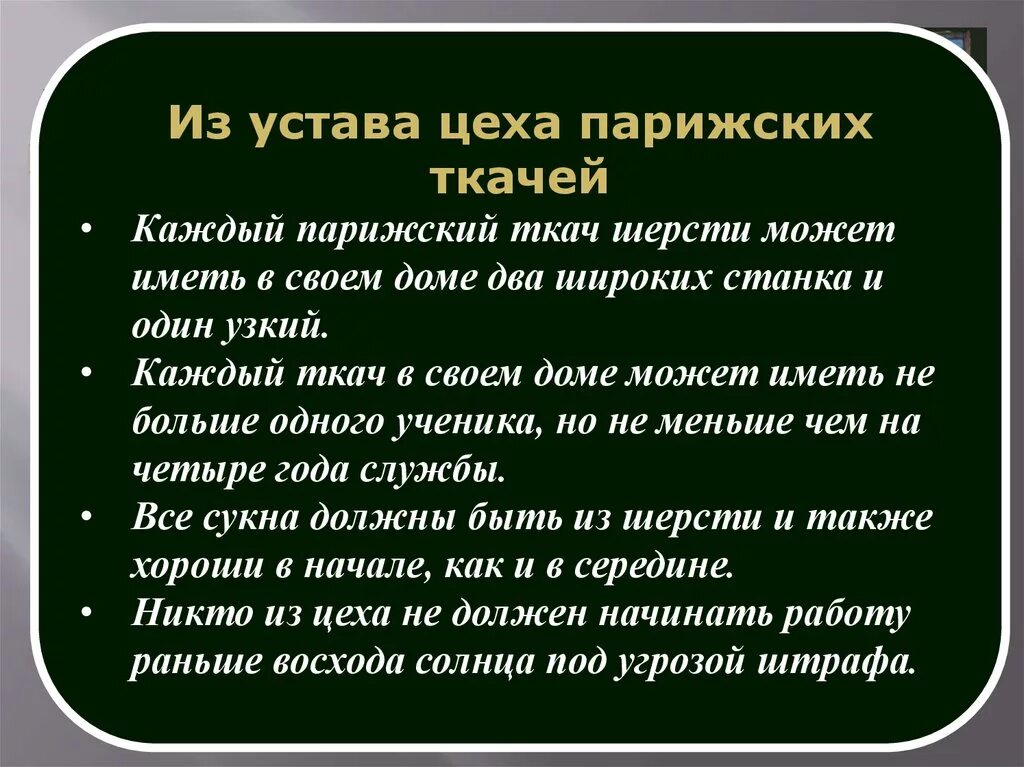 Из устава цеха парижских ткачей

• Каждый парижский ткач шерсти может иметь в своем доме два широких станка и один узкий.
• Каждый ткач в своем доме может иметь не больше одного ученика, но не меньше чем на четыре года службы.
• Все сукна должны быть из шерсти и также хороши в начале, как и в середине.
• Никто из цеха не должен начинать работу раньше восхода солнца под угрозой штрафа.